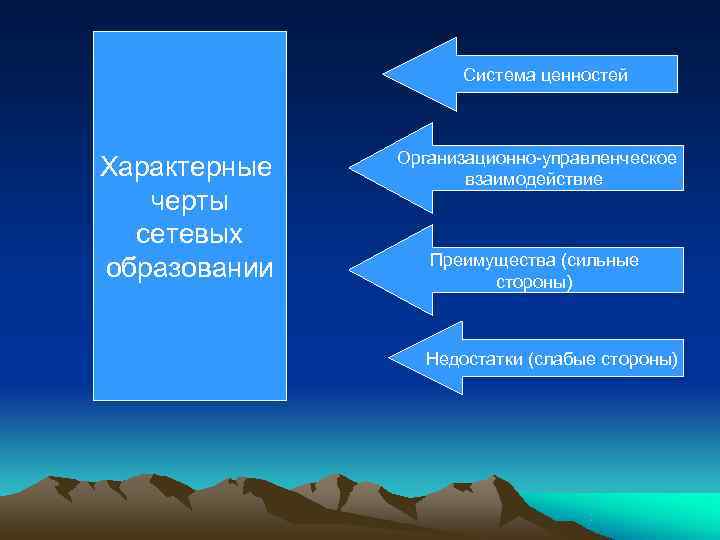 Характерные черты сетевых образовании

Система ценностей

Организационно-управленческое взаимодействие

Преимущества (сильные стороны)

Недостатки (слабые стороны)